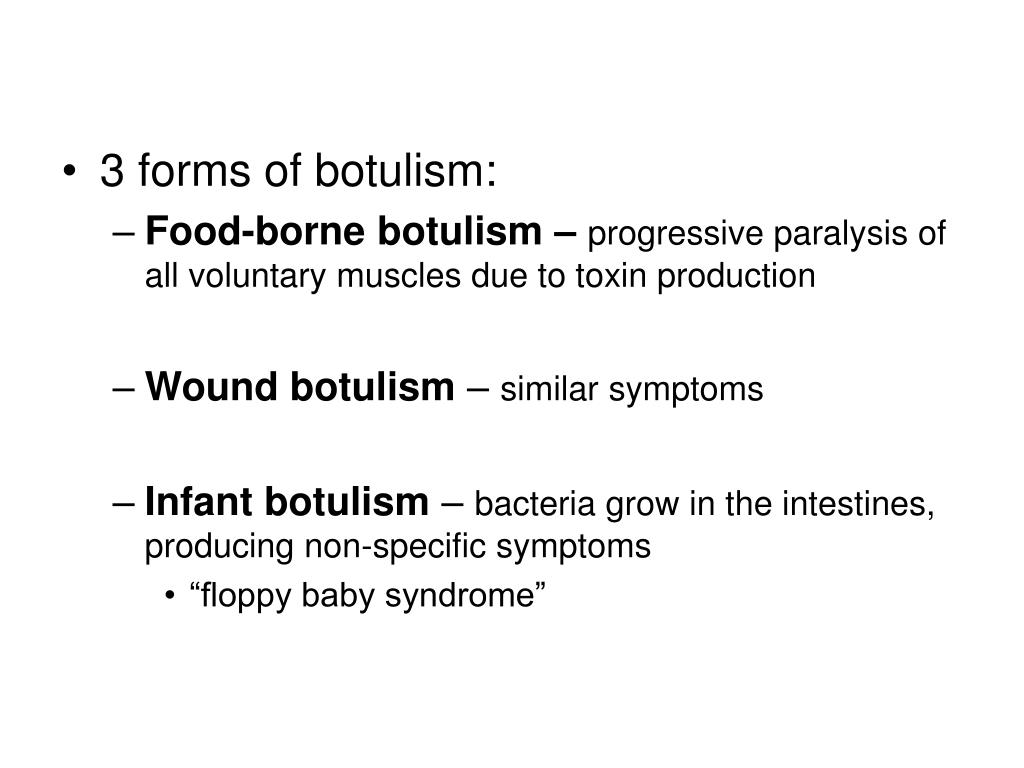 • 3 forms of botulism:

– Food-borne botulism – progressive paralysis of all voluntary muscles due to toxin production

– Wound botulism – similar symptoms

– Infant botulism – bacteria grow in the intestines, producing non-specific symptoms

• “floppy baby syndrome”